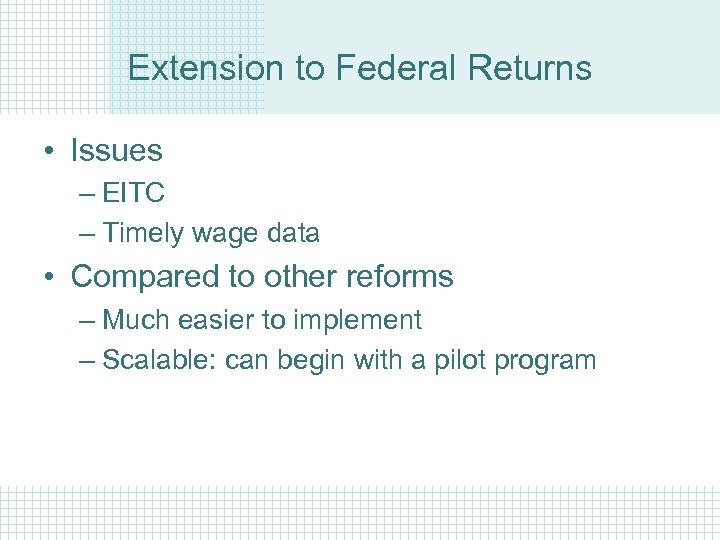 Extension to Federal Returns

• Issues
– EITC
– Timely wage data
• Compared to other reforms
– Much easier to implement
– Scalable: can begin with a pilot program